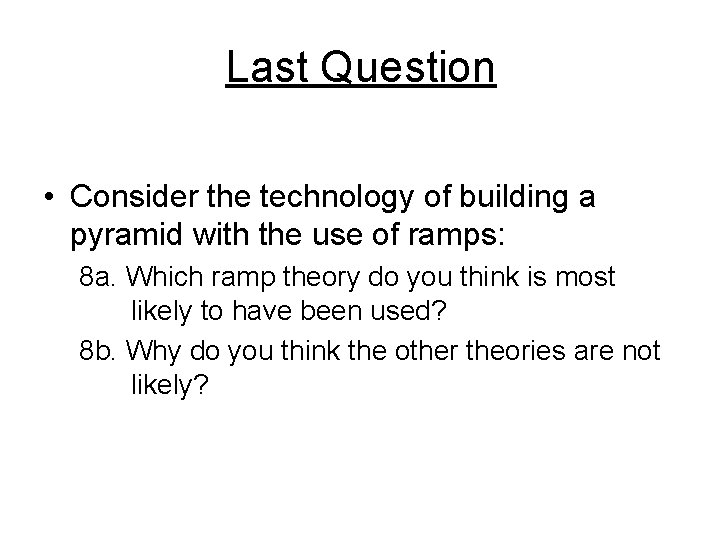 Last Question

• Consider the technology of building a pyramid with the use of ramps:

8a. Which ramp theory do you think is most likely to have been used?

8b. Why do you think the other theories are not likely?